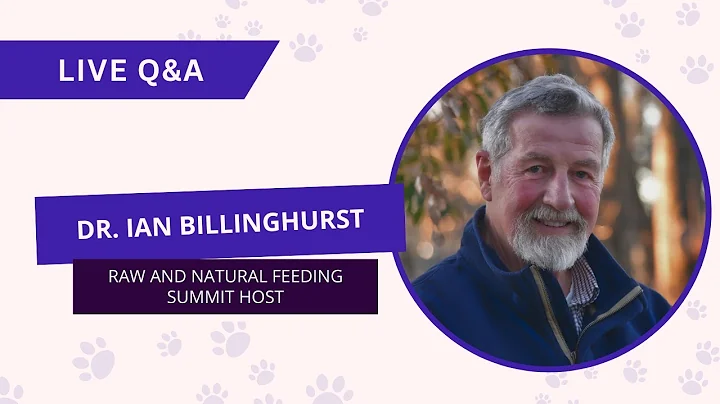 LIVE Q&A

DR. IAN BILLINGHURST

RAW AND NATURAL FEEDING SUMMIT HOST